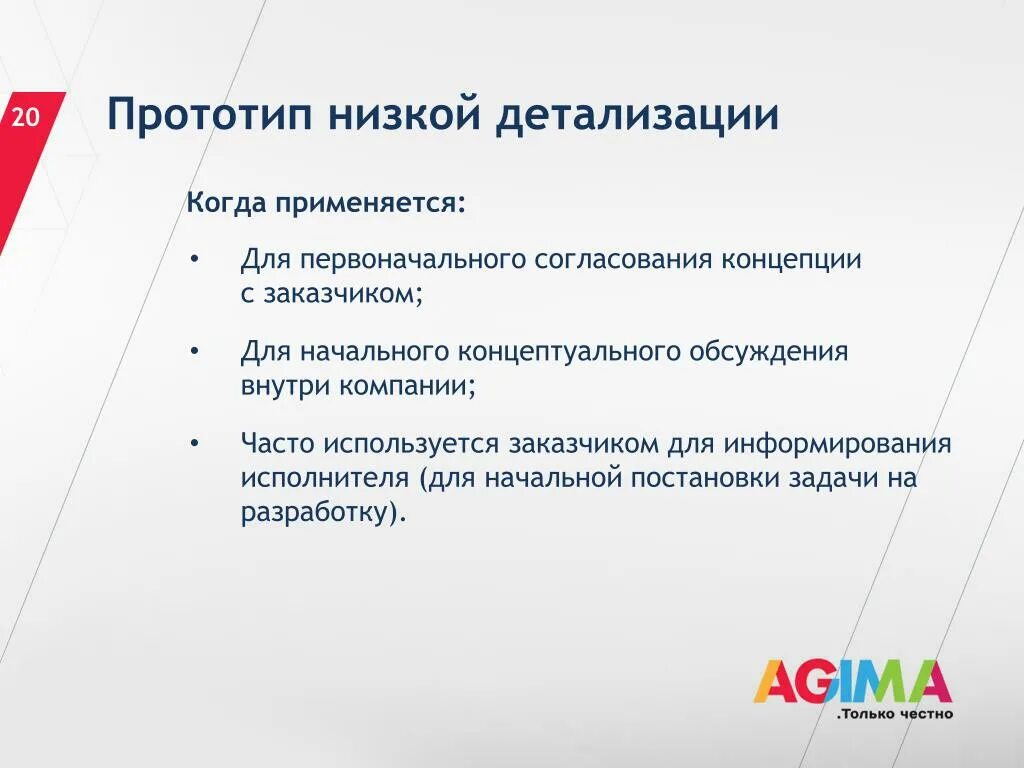 20

Прототип низкой детализации

Когда применяется:

• Для первоначального согласования концепции с заказчиком;

• Для начального концептуального обсуждения внутри компании;

• Часто используется заказчиком для информирования исполнителя (для начальной постановки задачи на разработку).

AGIMA
.Только честно